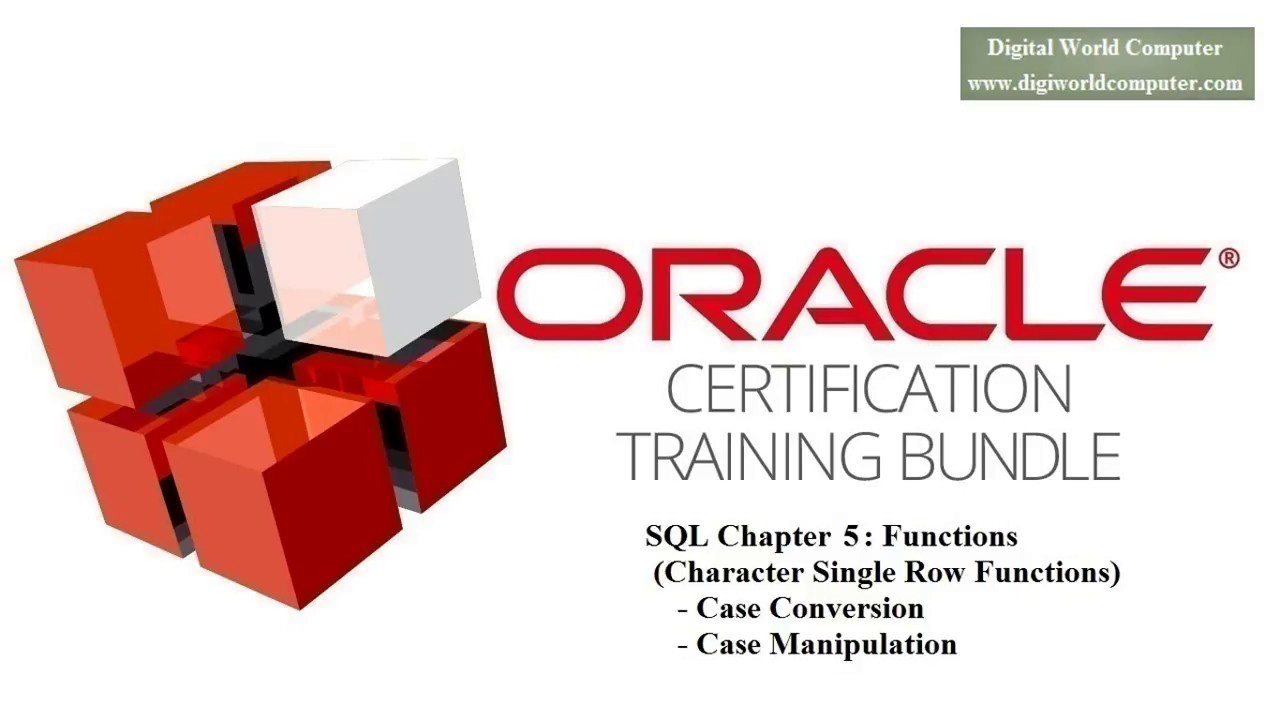 Digital World Computer
www.digiworldcomputer.com

ORACLE®
CERTIFICATION
TRAINING BUNDLE

SQL Chapter 5: Functions
(Character Single Row Functions)
- Case Conversion
- Case Manipulation